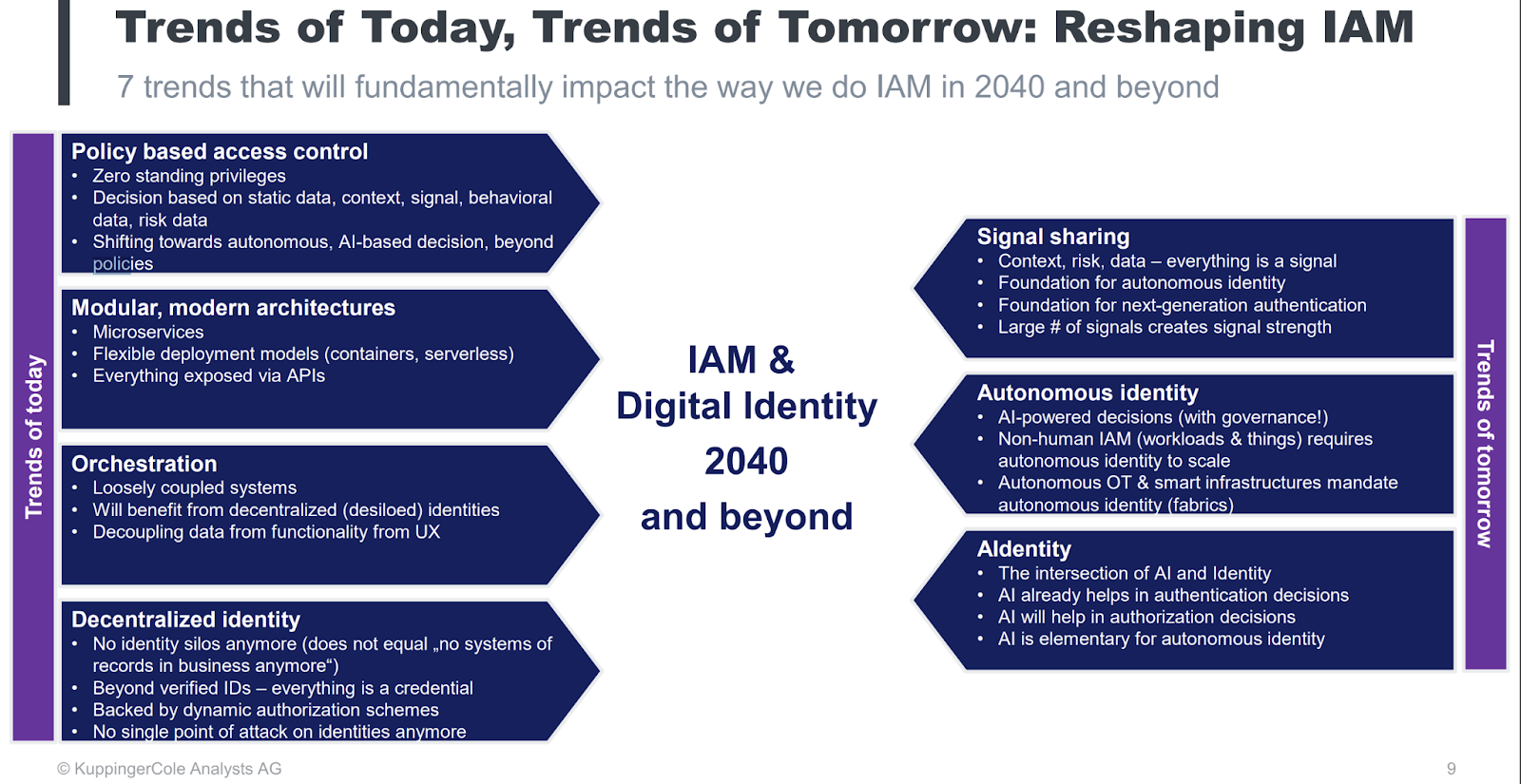 Trends of Today, Trends of Tomorrow: Reshaping IAM

7 trends that will fundamentally impact the way we do IAM in 2040 and beyond

Trends of today

Policy based access control
• Zero standing privileges
• Decision based on static data, context, signal, behavioral data, risk data
• Shifting towards autonomous, AI-based decision, beyond policies

Modular, modern architectures
• Microservices
• Flexible deployment models (containers, serverless)
• Everything exposed via APIs

Orchestration
• Loosely coupled systems
• Will benefit from decentralized (desiloed) identities
• Decoupling data from functionality from UX

Decentralized identity
• No identity silos anymore (does not equal „no systems of records in business anymore“)
• Beyond verified IDs – everything is a credential
• Backed by dynamic authorization schemes
• No single point of attack on identities anymore

IAM & Digital Identity 2040 and beyond

Signal sharing
• Context, risk, data – everything is a signal
• Foundation for autonomous identity
• Foundation for next-generation authentication
• Large # of signals creates signal strength

Autonomous identity
• AI-powered decisions (with governance!)
• Non-human IAM (workloads & things) requires autonomous identity to scale
• Autonomous OT & smart infrastructures mandate autonomous identity (fabrics)

AIdentity
• The intersection of AI and Identity
• AI already helps in authentication decisions
• AI will help in authorization decisions
• AI is elementary for autonomous identity

Trends of tomorrow

© KuppingerCole Analysts AG

9